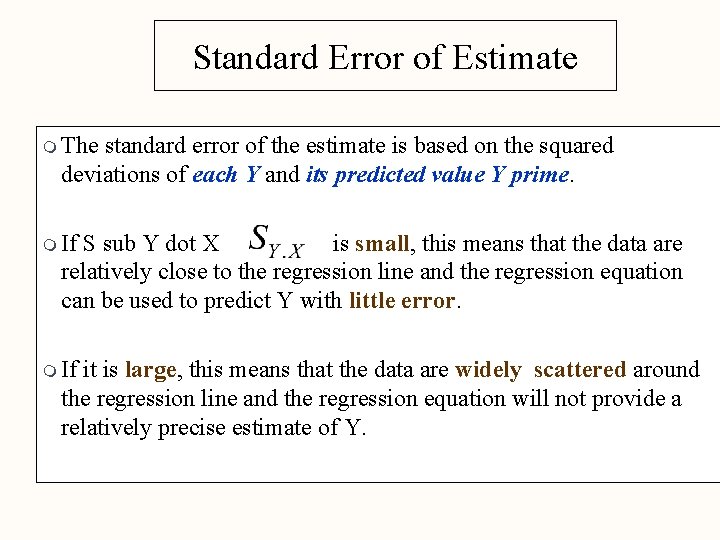 Standard Error of Estimate

The standard error of the estimate is based on the squared deviations of each Y and its predicted value Y prime.

If S sub Y dot X $S_{Y.X}$ is small, this means that the data are relatively close to the regression line and the regression equation can be used to predict Y with little error.

If it is large, this means that the data are widely scattered around the regression line and the regression equation will not provide a relatively precise estimate of Y.